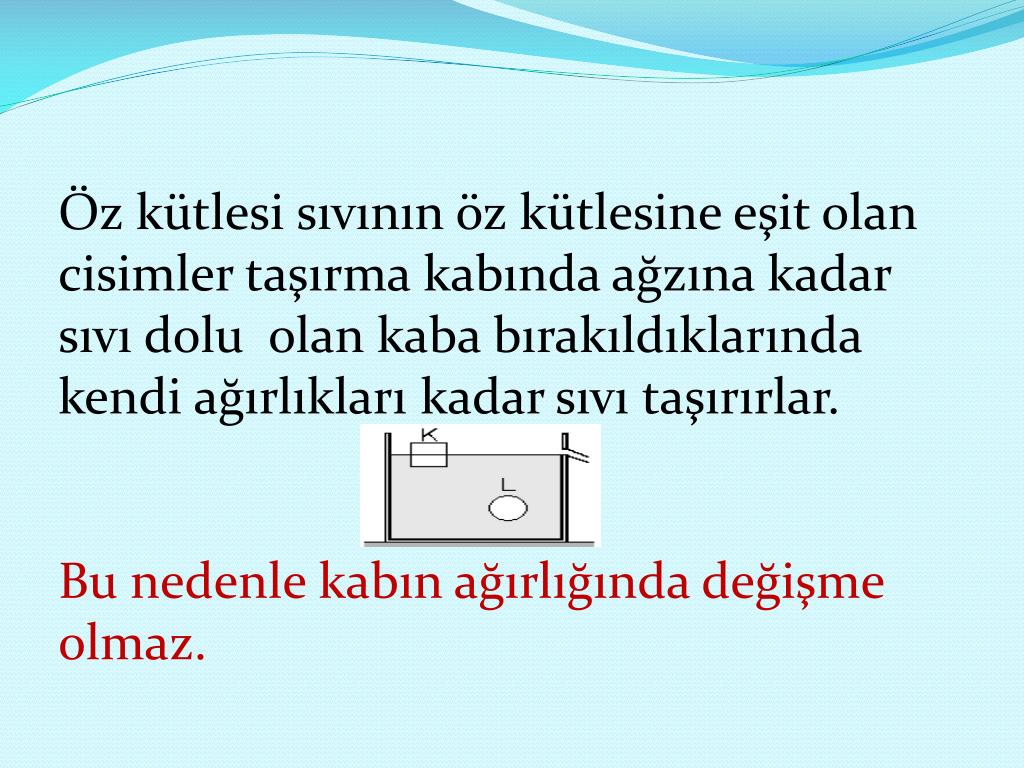 Öz kütlesi sıvının öz kütlesine eşit olan cisimler taşırma kabında ağzına kadar sıvı dolu olan kaba bırakıldıklarında kendi ağırlıkları kadar sıvı taşırırlar.

K

L

Bu nedenle kabın ağırlığında değişme olmaz.